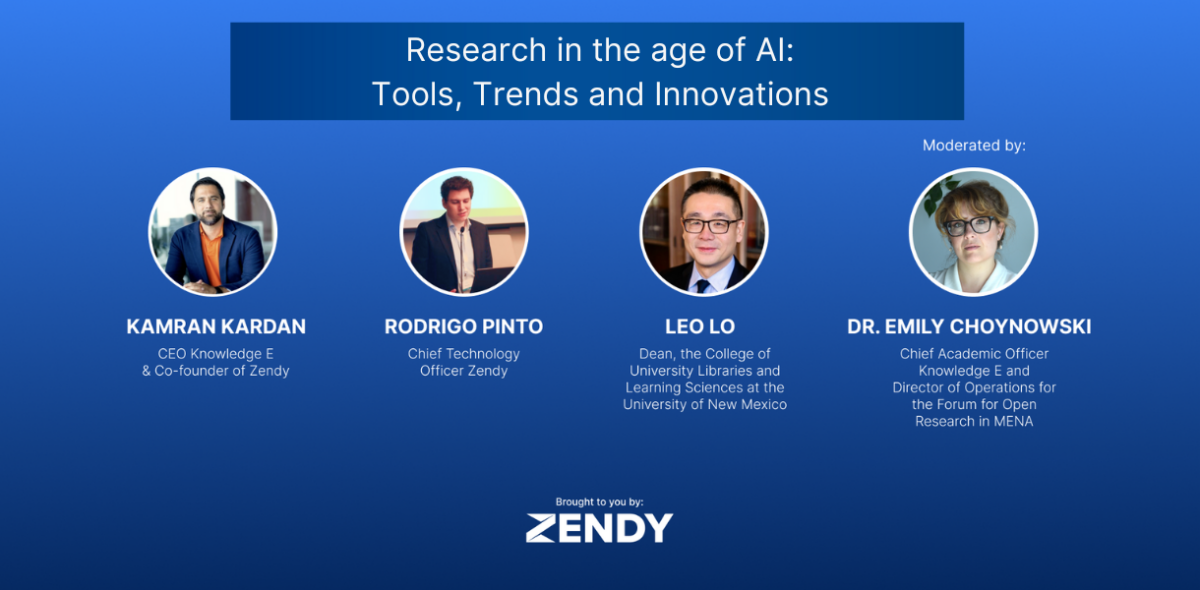 Research in the age of AI:
Tools, Trends and Innovations

Moderated by:

KAMRAN KARDAN
CEO Knowledge E & Co-founder of Zendy

RODRIGO PINTO
Chief Technology Officer Zendy

LEO LO
Dean, the College of University Libraries and Learning Sciences at the University of New Mexico

DR. EMILY CHOYNOWSKI
Chief Academic Officer Knowledge E and Director of Operations for the Forum for Open Research in MENA

Brought to you by:
ZENDY